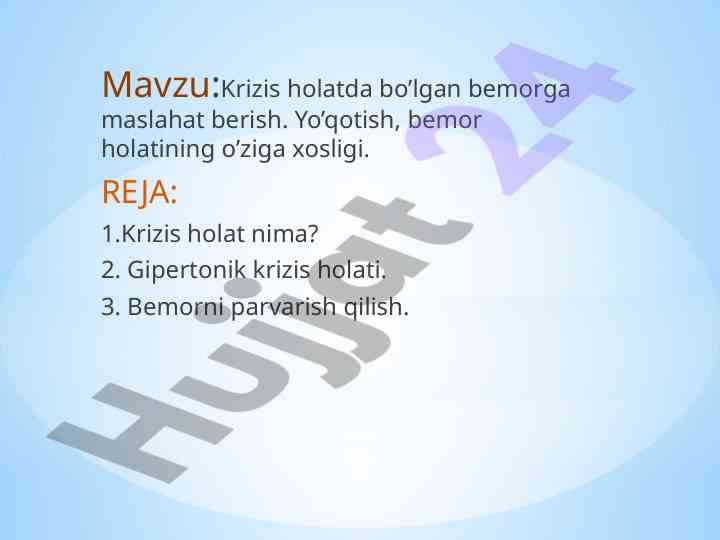 Mavzu:Krizis holatda bo’lgan bemorga maslahat berish. Yo’qotish, bemor holatining o’ziga xosligi.

REJA:

1.Krizis holat nima?

2. Gipertonik krizis holati.

3. Bemorni parvarish qilish.

Hujjat 24